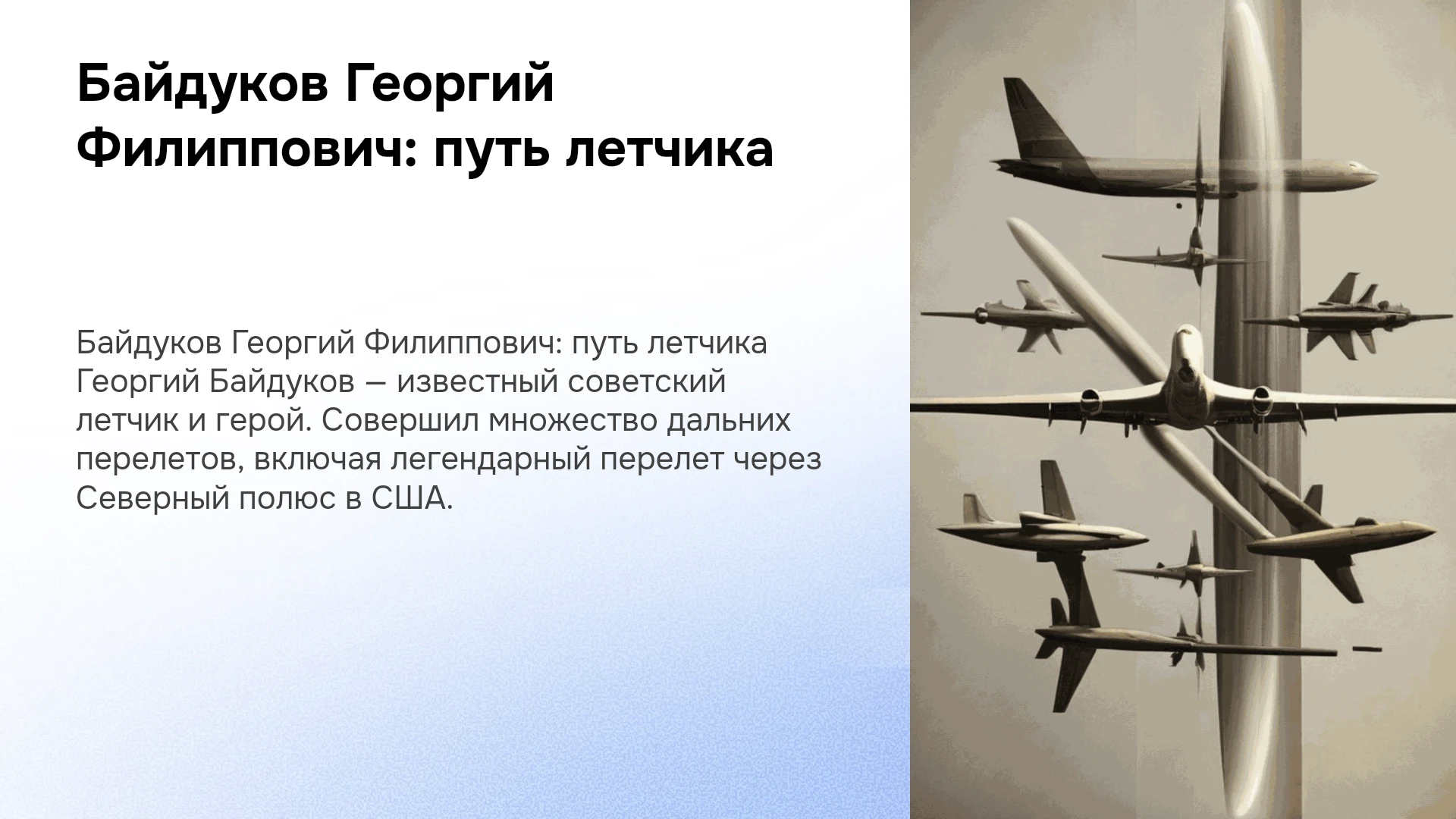 Байдуков Георгий Филиппович: путь летчика

Байдуков Георгий Филиппович: путь летчика Георгий Байдуков — известный советский летчик и герой. Совершил множество дальних перелетов, включая легендарный перелет через Северный полюс в США.